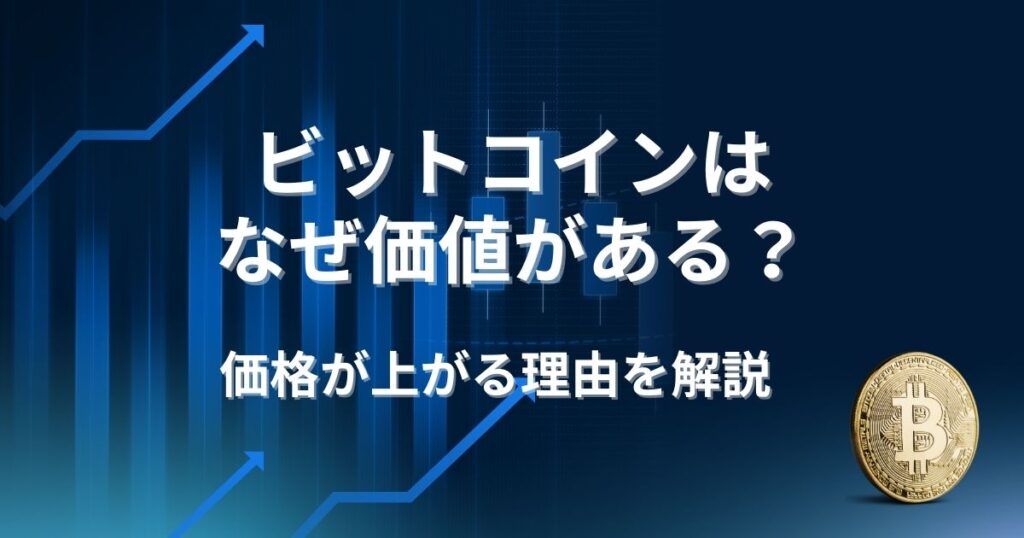 ビットコインは
なぜ価値がある？

価格が上がる理由を解説